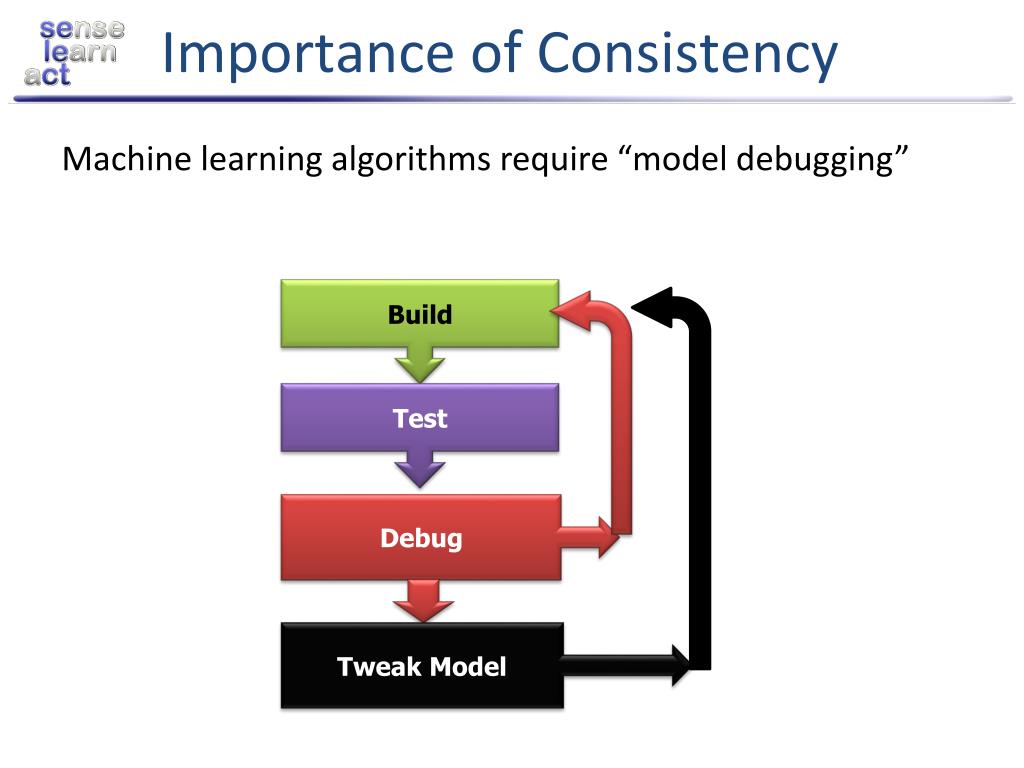 sense
learn
act

Importance of Consistency

Machine learning algorithms require “model debugging”

Build

Test

Debug

Tweak Model